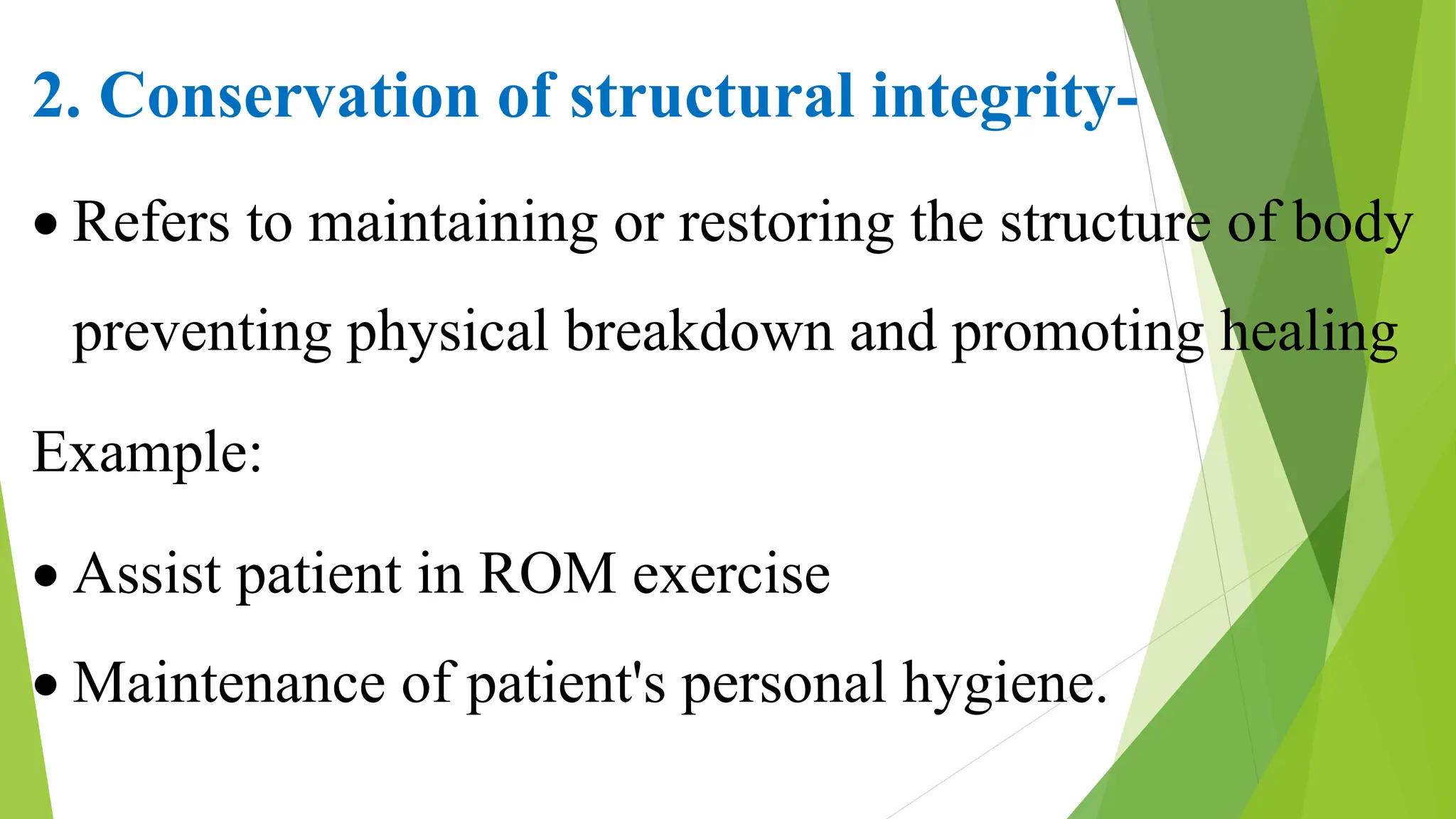 2. Conservation of structural integrity-

• Refers to maintaining or restoring the structure of body preventing physical breakdown and promoting healing

Example:

• Assist patient in ROM exercise

• Maintenance of patient's personal hygiene.